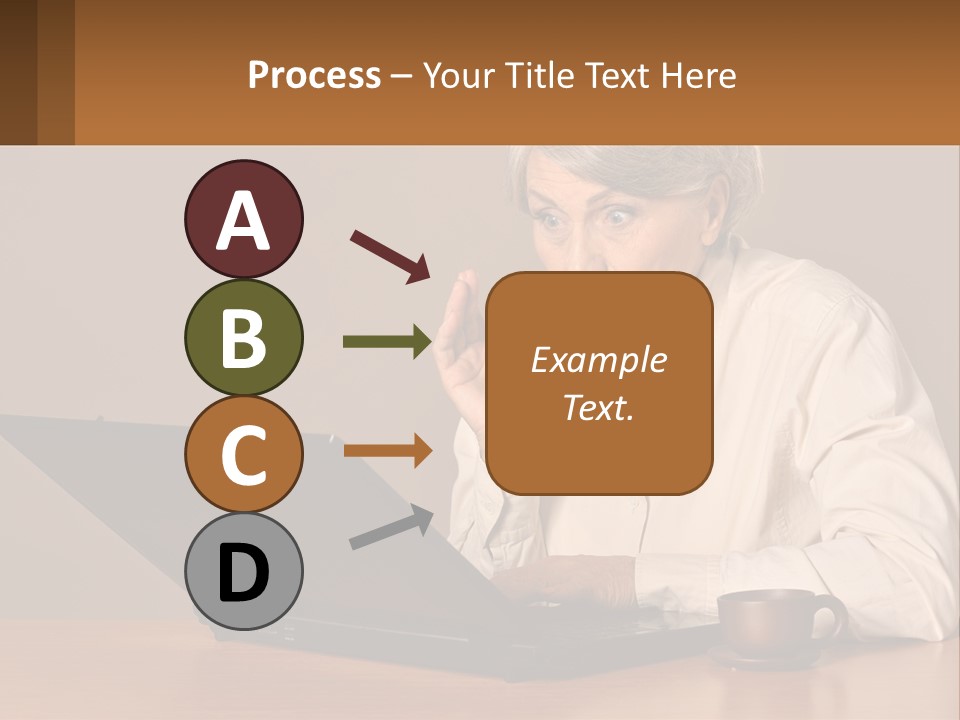 Process – Your Title Text Here

A

B

C

D

Example Text.